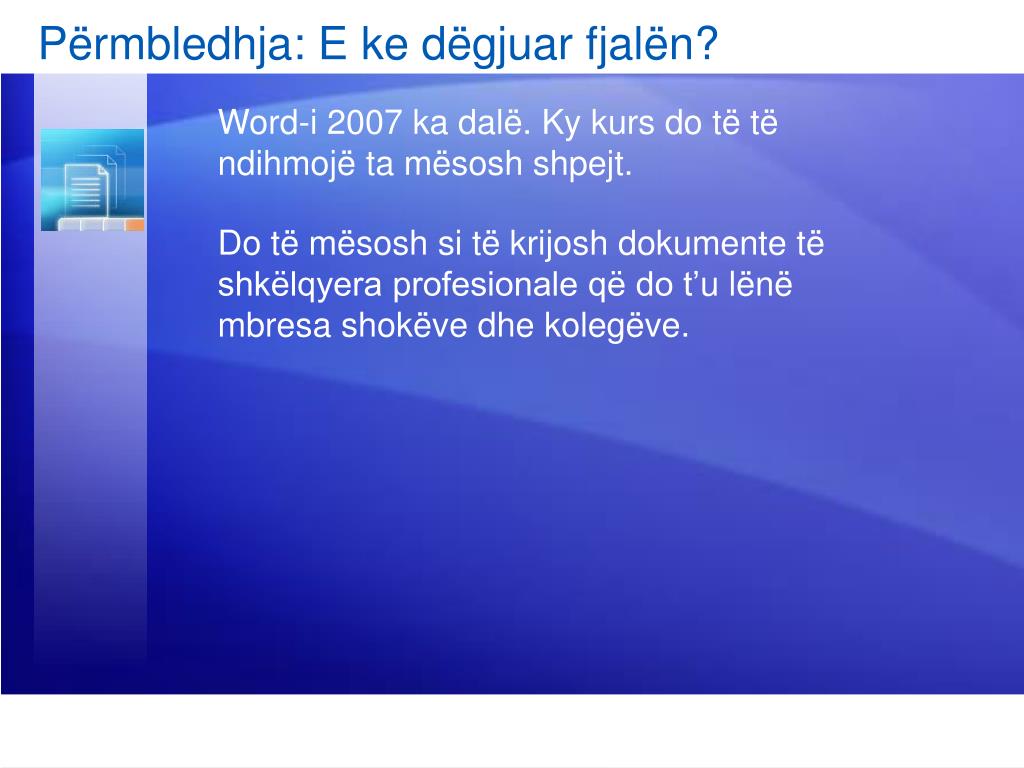 Përmbledhja: E ke dëgjuar fjalën?

Word-i 2007 ka dalë. Ky kurs do të të ndihmojë ta mësosh shpejt.

Do të mësosh si të krijosh dokumente të shkëlqyera profesionale që do t’u lënë mbresa shokëve dhe kolegëve.